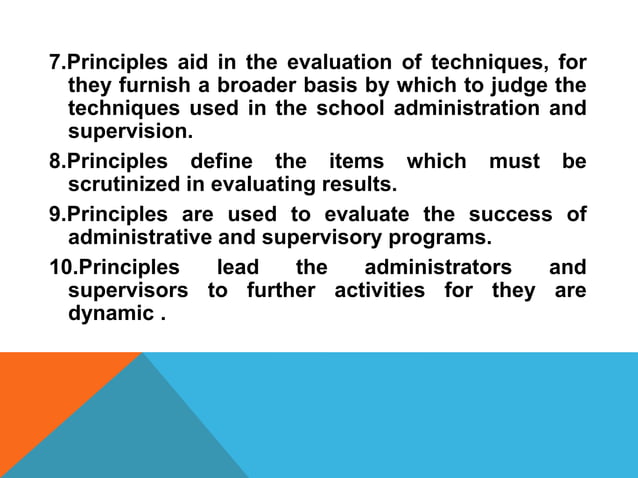 7.Principles aid in the evaluation of techniques, for they furnish a broader basis by which to judge the techniques used in the school administration and supervision.

8.Principles define the items which must be scrutinized in evaluating results.

9.Principles are used to evaluate the success of administrative and supervisory programs.

10.Principles lead the administrators and supervisors to further activities for they are dynamic .